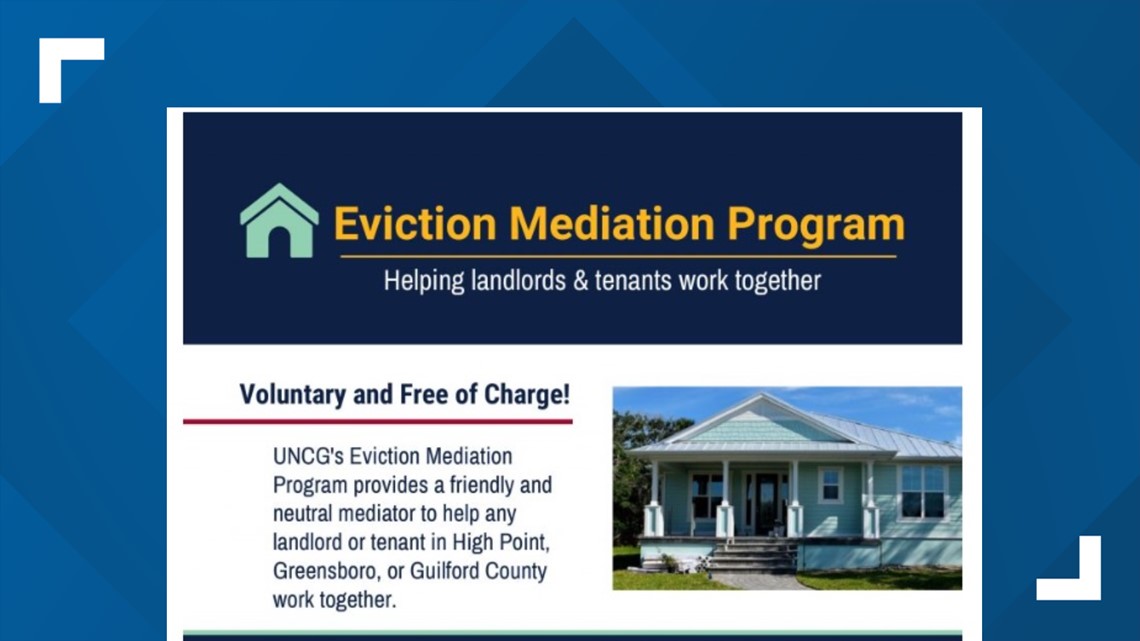 Eviction Mediation Program

Helping landlords & tenants work together

Voluntary and Free of Charge!

UNCG's Eviction Mediation Program provides a friendly and neutral mediator to help any landlord or tenant in High Point, Greensboro, or Guilford County work together.